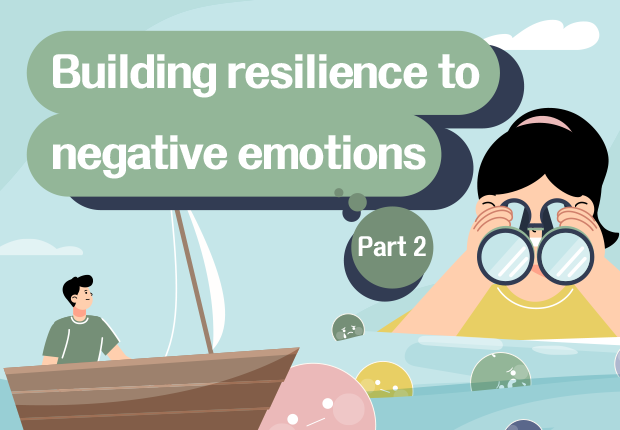 Building resilience to negative emotions

Part 2